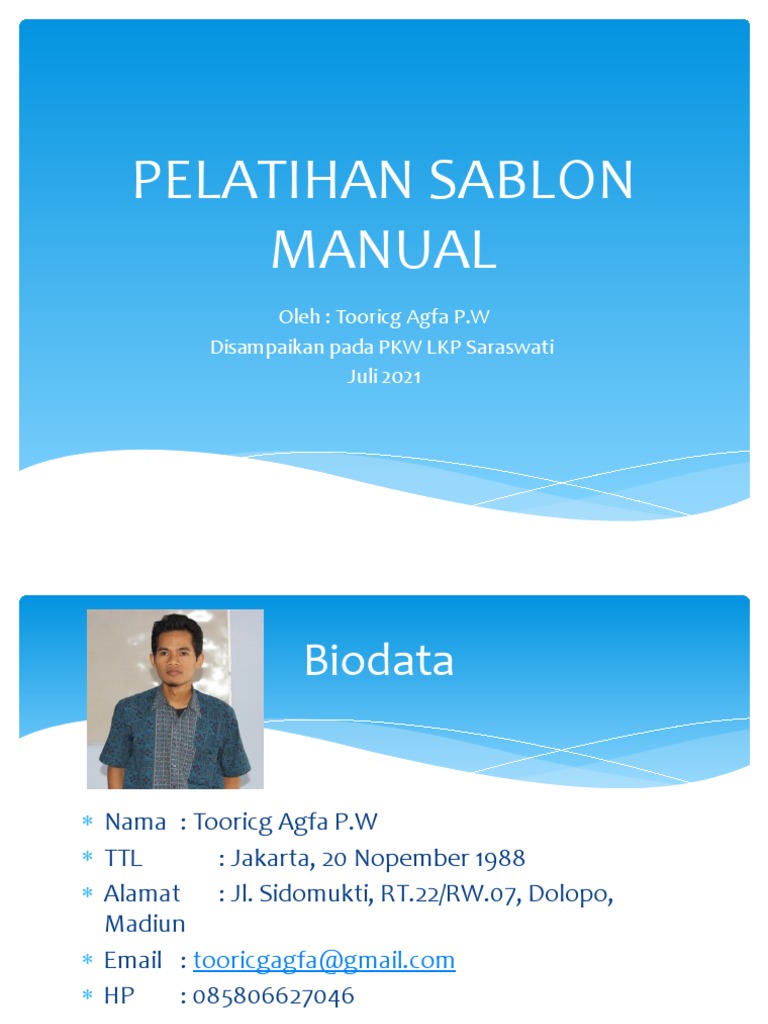 PELATIHAN SABLON MANUAL

Oleh : Tooricg Agfa P.W
Disampaikan pada PKW LKP Saraswati
Juli 2021

Biodata

* Nama : Tooricg Agfa P.W
* TTL : Jakarta, 20 Nopember 1988
* Alamat : Jl. Sidomukti, RT.22/RW.07, Dolopo, Madiun
* Email : tooricgagfa@gmail.com
* HP : 085806627046